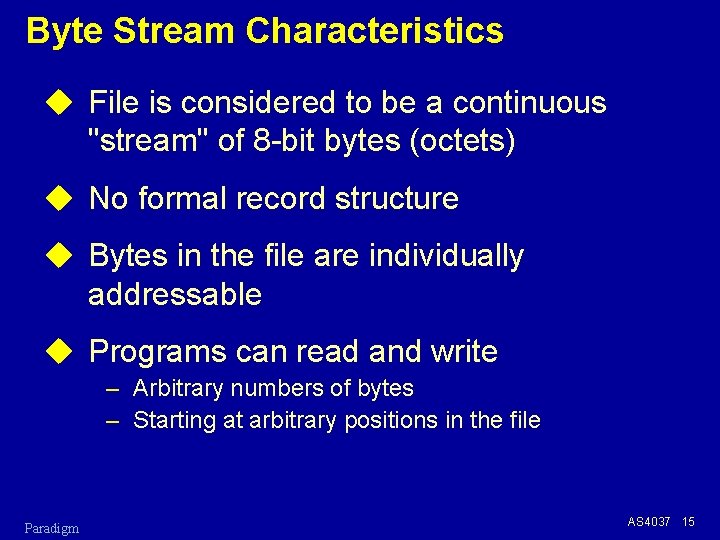 Byte Stream Characteristics

◆ File is considered to be a continuous "stream" of 8-bit bytes (octets)

◆ No formal record structure

◆ Bytes in the file are individually addressable

◆ Programs can read and write
– Arbitrary numbers of bytes
– Starting at arbitrary positions in the file

Paradigm

AS4037 15